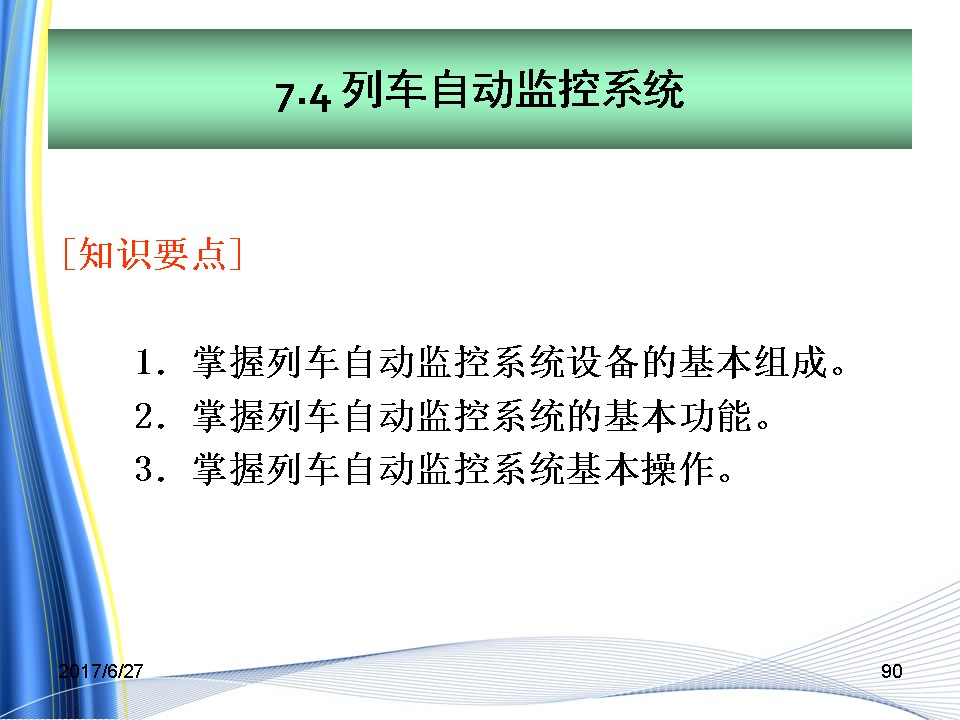 7.4 列车自动监控系统

[知识要点]

1. 掌握列车自动监控系统设备的基本组成。
2. 掌握列车自动监控系统的基本功能。
3. 掌握列车自动监控系统基本操作。

2017/6/27

90